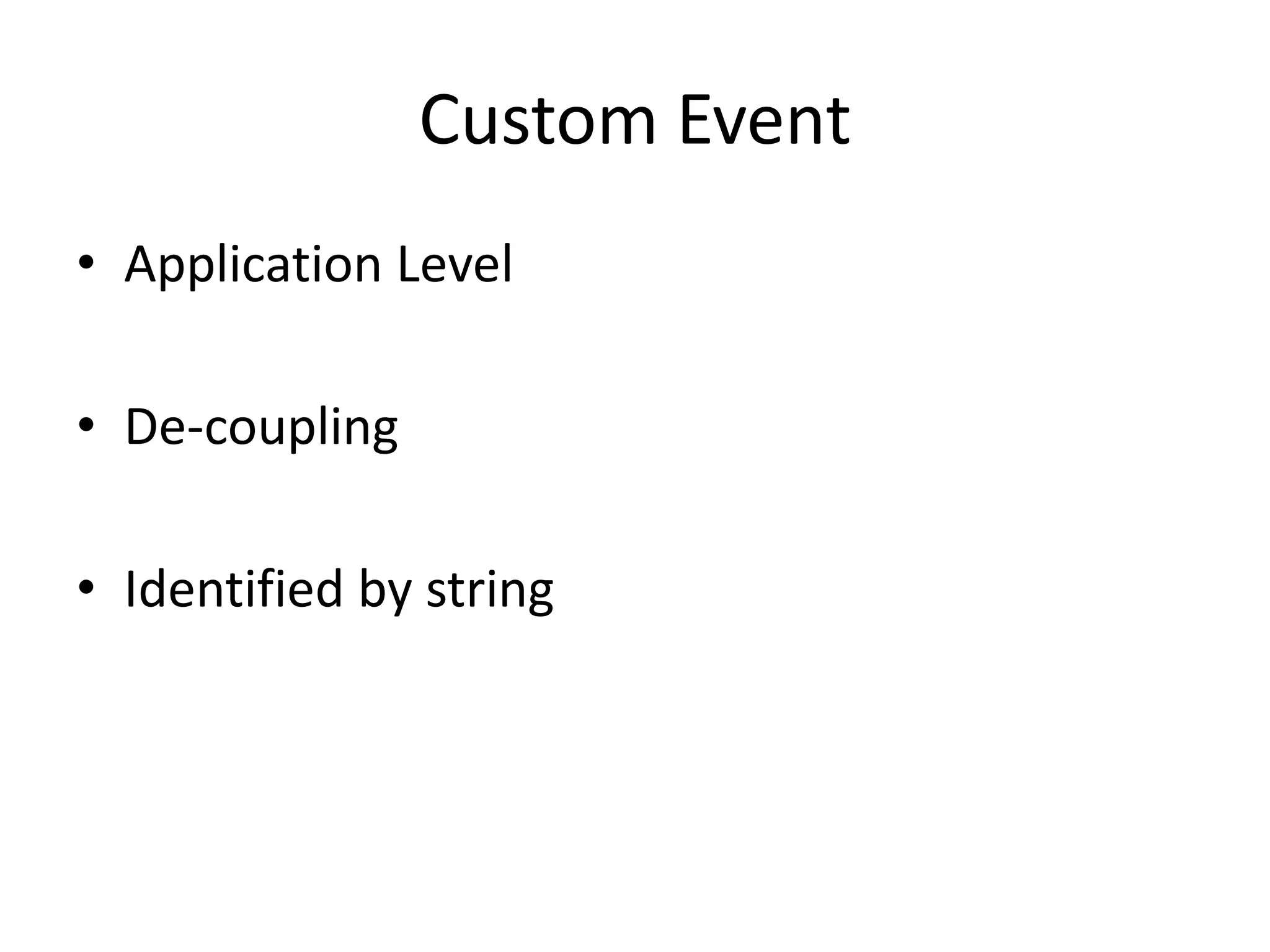 Custom Event

• Application Level

• De-coupling

• Identified by string